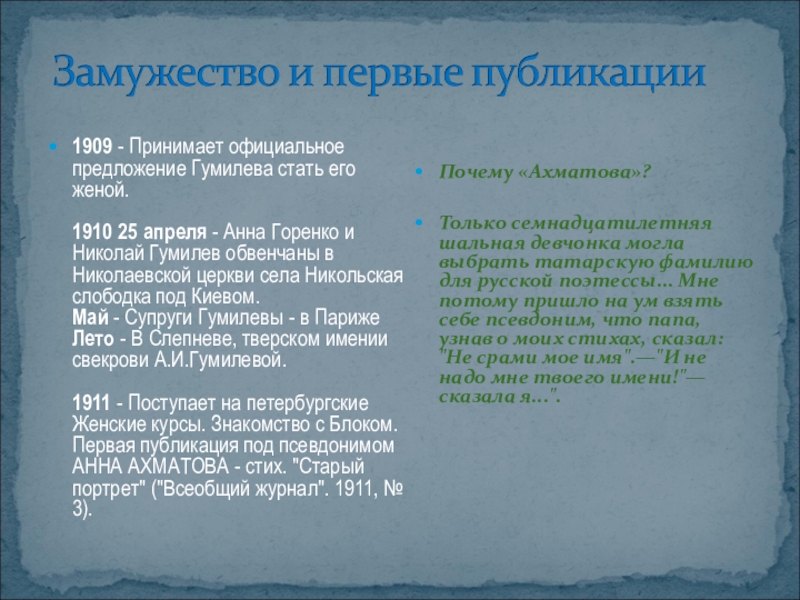 Замужество и первые публикации

1909 - Принимает официальное предложение Гумилева стать его женой.

1910 25 апреля - Анна Горенко и Николай Гумилев обвенчаны в Николаевской церкви села Никольская слободка под Киевом.
Май - Супруги Гумилевы - в Париже
Лето - В Слепневе, тверском имении свекрови А.И.Гумилевой.

1911 - Поступает на петербургские Женские курсы. Знакомство с Блоком. Первая публикация под псевдонимом АННА АХМАТОВА - стих. "Старый портрет" ("Всеобщий журнал". 1911, № 3).

Почему «Ахматова»?

Только семнадцатилетняя шальная девчонка могла выбрать татарскую фамилию для русской поэтессы… Мне потому пришло на ум взять себе псевдоним, что папа, узнав о моих стихах, сказал: "Не срами мое имя".—"И не надо мне твоего имени!"— сказала я…".